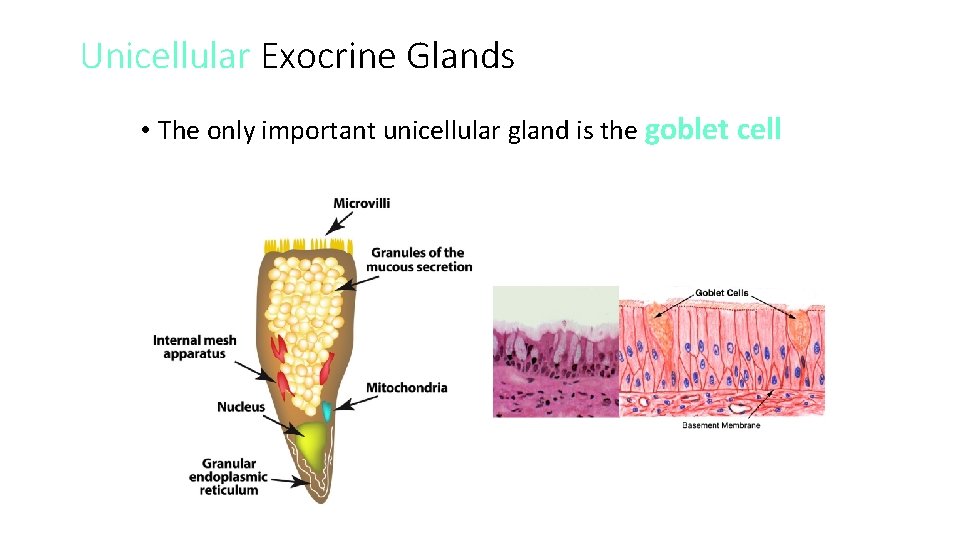 Unicellular Exocrine Glands

• The only important unicellular gland is the goblet cell

Microvilli

Granules of the mucous secretion

Internal mesh apparatus

Mitochondria

Nucleus

Granular endoplasmic reticulum

Goblet Cells

Basement Membrane